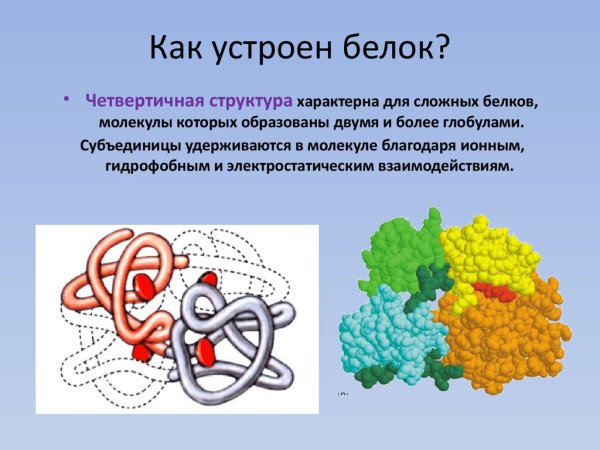 Как устроен белок?

• Четвертичная структура характерна для сложных белков, молекулы которых образованы двумя и более глобулами. Субъединицы удерживаются в молекуле благодаря ионным, гидрофобным и электростатическим взаимодействиям.